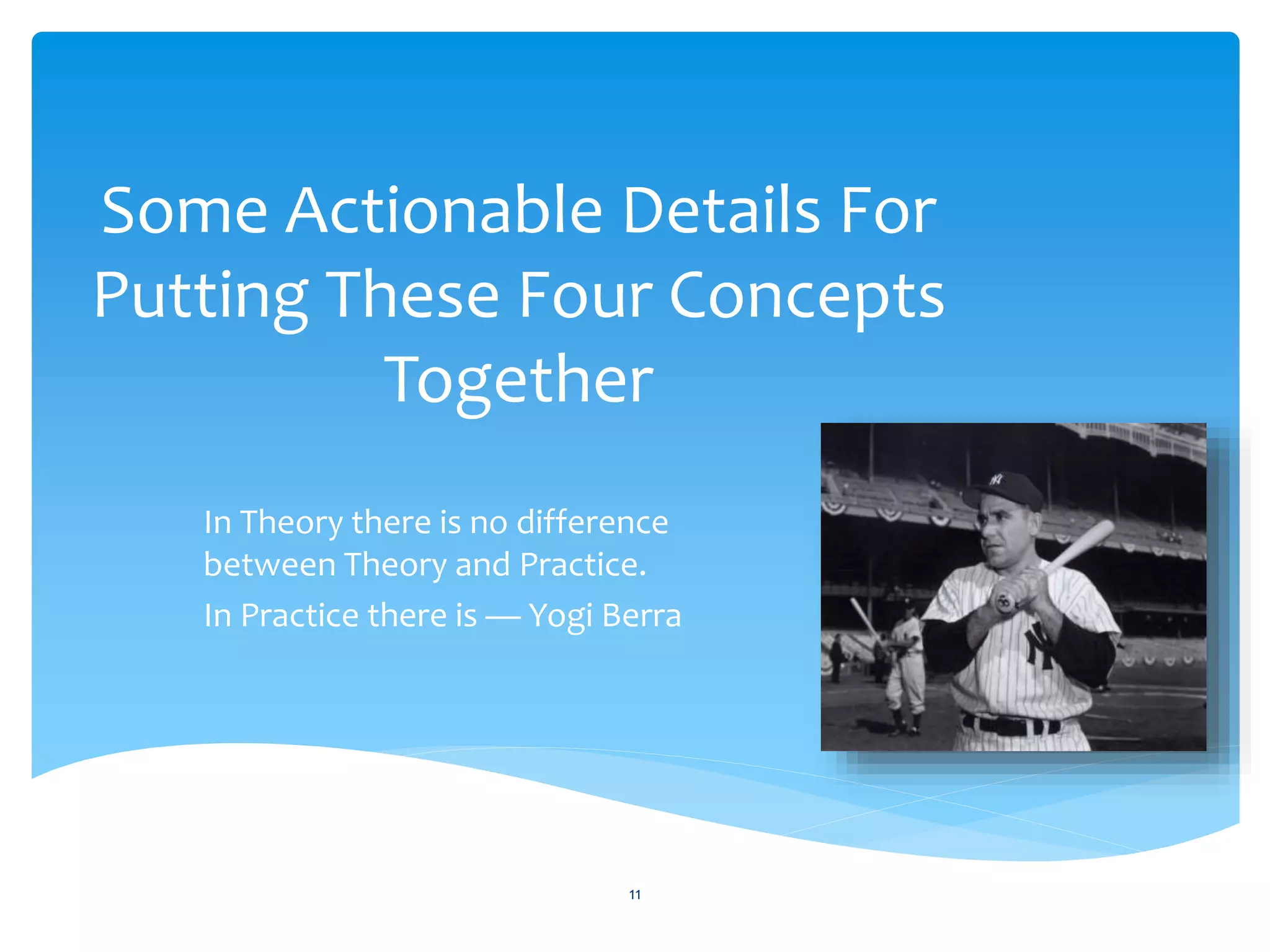 Some Actionable Details For Putting These Four Concepts Together

In Theory there is no difference between Theory and Practice.

In Practice there is — Yogi Berra

11